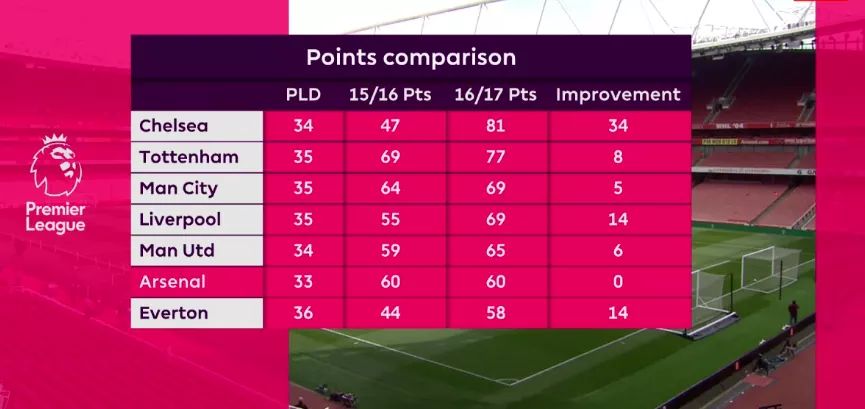 Premier League

Points comparison

| | PLD | 15/16 Pts | 16/17 Pts | Improvement |
|---|---|---|---|---|
| Chelsea | 34 | 47 | 81 | 34 |
| Tottenham | 35 | 69 | 77 | 8 |
| Man City | 35 | 64 | 69 | 5 |
| Liverpool | 35 | 55 | 69 | 14 |
| Man Utd | 34 | 59 | 65 | 6 |
| Arsenal | 33 | 60 | 60 | 0 |
| Everton | 36 | 44 | 58 | 14 |